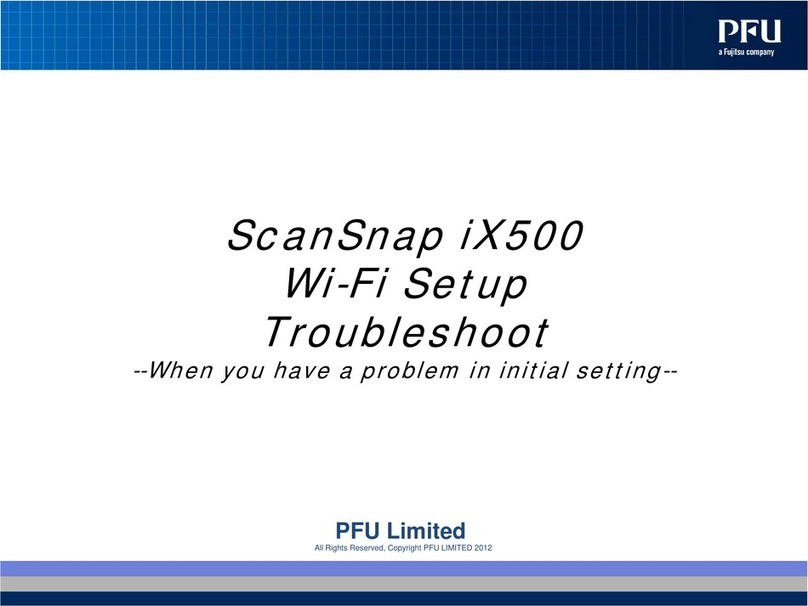 PFU
a Fujitsu company

ScanSnap iX500
Wi-Fi Setup
Troubleshoot
--When you have a problem in initial setting--

PFU Limited
All Rights Reserved, Copyright PFU LIMITED 2012